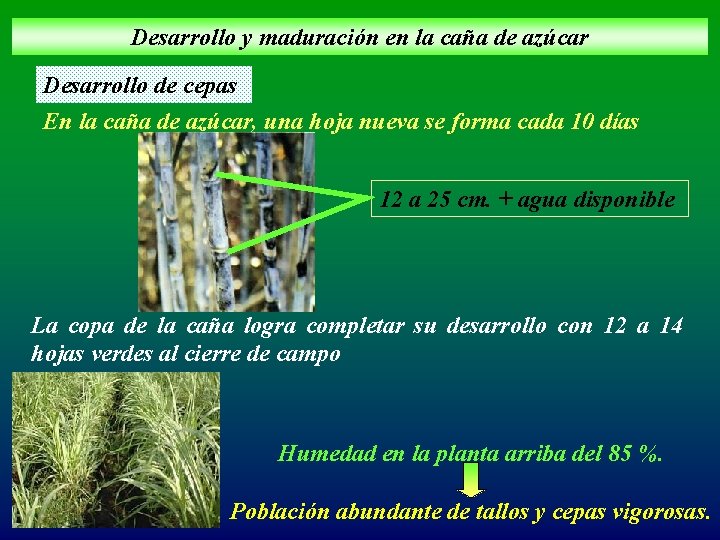 Desarrollo y maduración en la caña de azúcar

Desarrollo de cepas

En la caña de azúcar, una hoja nueva se forma cada 10 días

12 a 25 cm. + agua disponible

La copa de la caña logra completar su desarrollo con 12 a 14 hojas verdes al cierre de campo

Humedad en la planta arriba del 85 %.

Población abundante de tallos y cepas vigorosas.